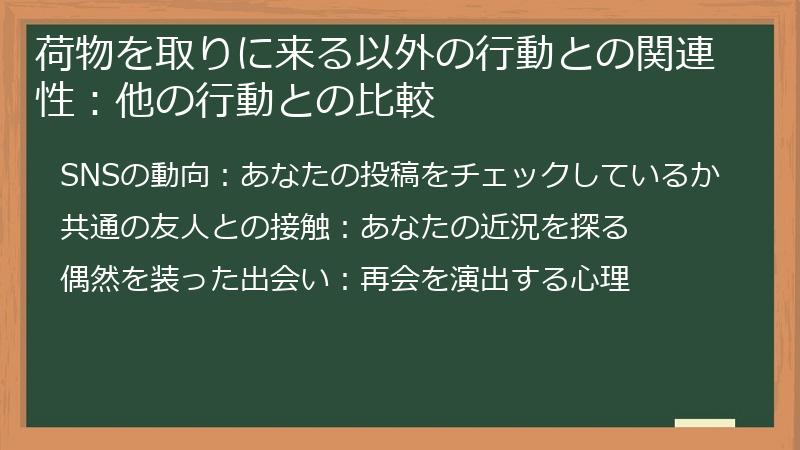 荷物を取りに来る以外の行動との関連性：他の行動との比較

SNSの動向：あなたの投稿をチェックしているか

共通の友人との接触：あなたの近況を探る

偶然を装った出会い：再会を演出する心理